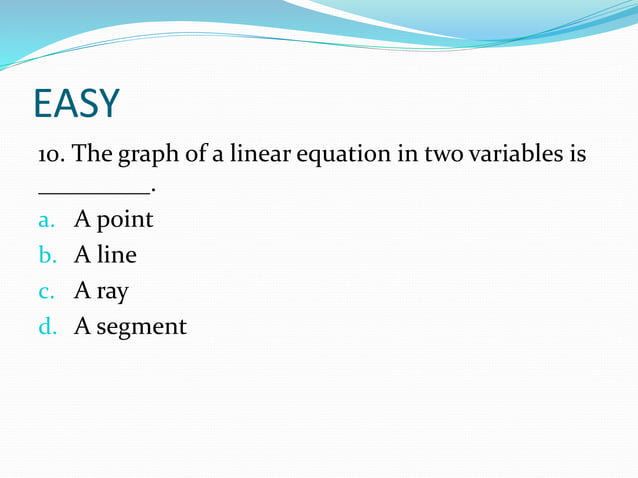 EASY

10. The graph of a linear equation in two variables is _________.

a. A point
b. A line
c. A ray
d. A segment